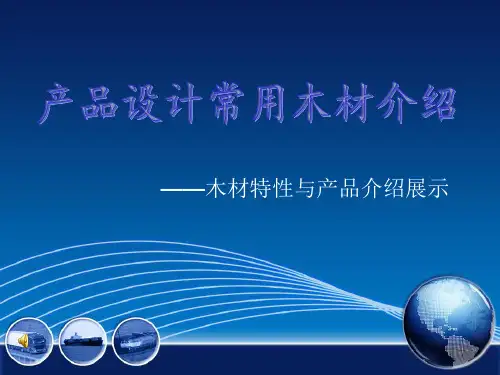 产品设计常用木材介绍

——木材特性与产品介绍展示